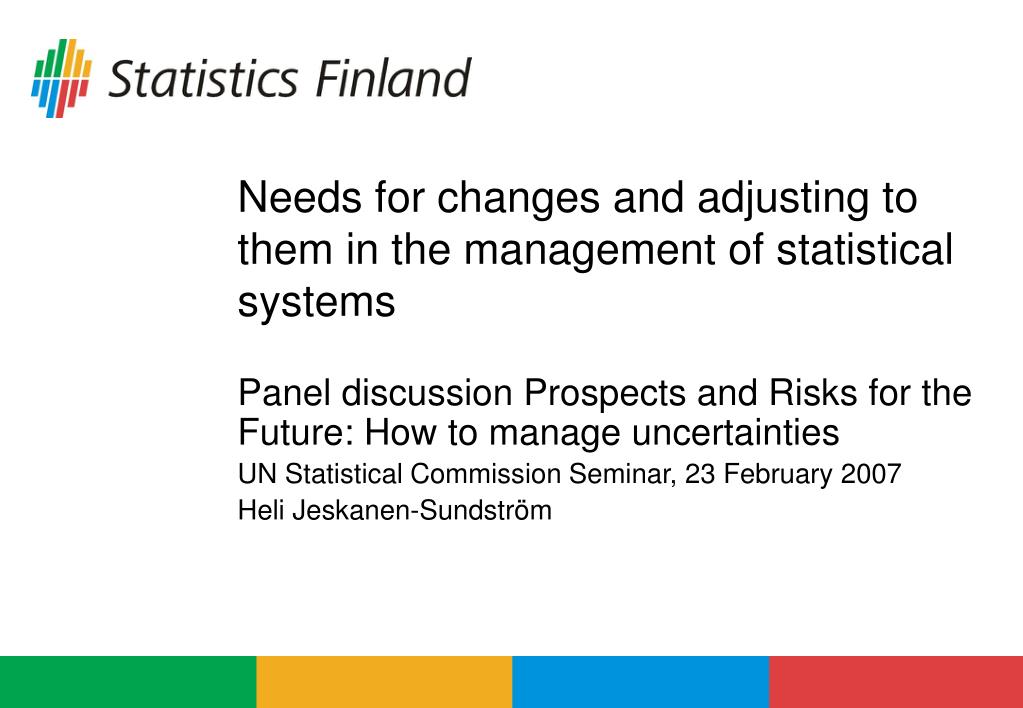 Statistics Finland

Needs for changes and adjusting to them in the management of statistical systems

Panel discussion Prospects and Risks for the Future: How to manage uncertainties
UN Statistical Commission Seminar, 23 February 2007
Heli Jeskanen-Sundström